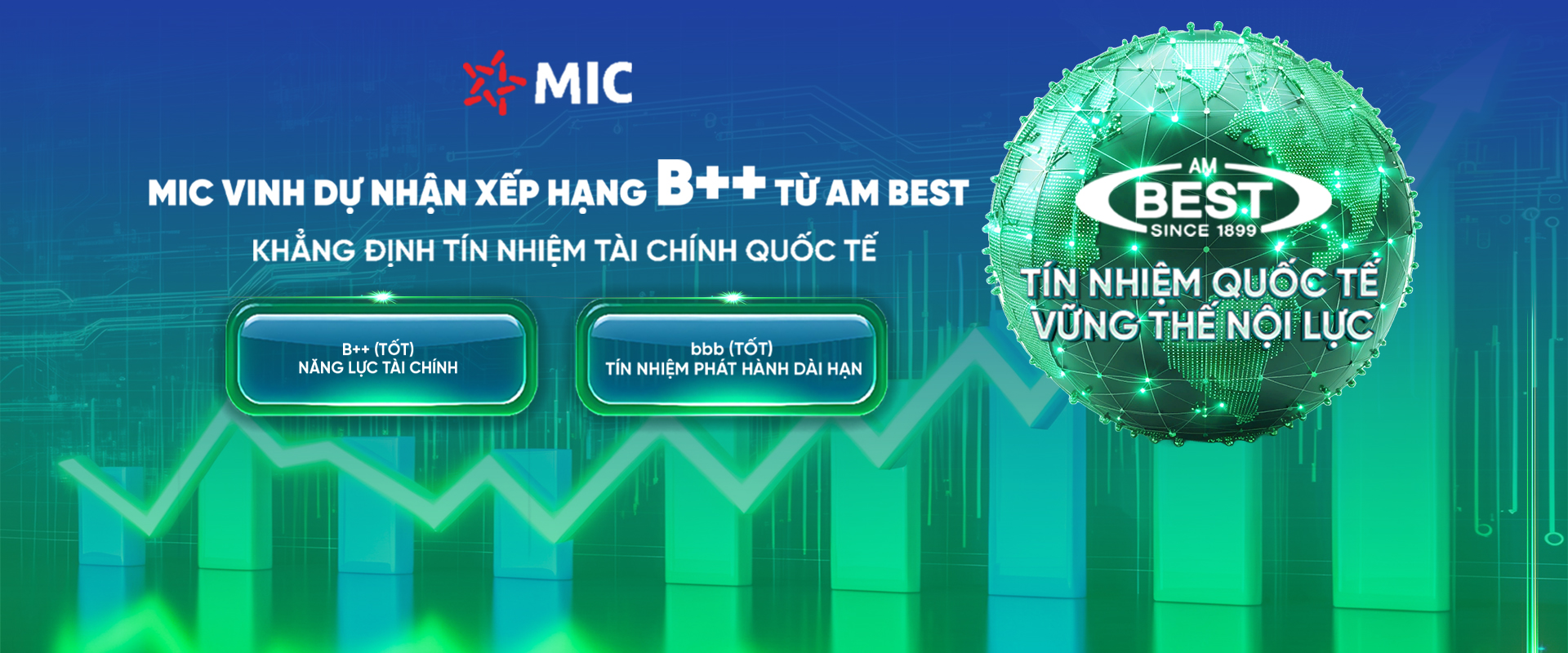 MIC

MIC VINH DỰ NHẬN XẾP HẠNG B++ TỪ AM BEST

KHẲNG ĐỊNH TÍN NHIỆM TÀI CHÍNH QUỐC TẾ

B++ (TỐT)
NĂNG LỰC TÀI CHÍNH

bbb (TỐT)
TÍN NHIỆM PHÁT HÀNH DÀI HẠN

AM BEST SINCE 1899

TÍN NHIỆM QUỐC TẾ
VỮNG THẾ NỘI LỰC